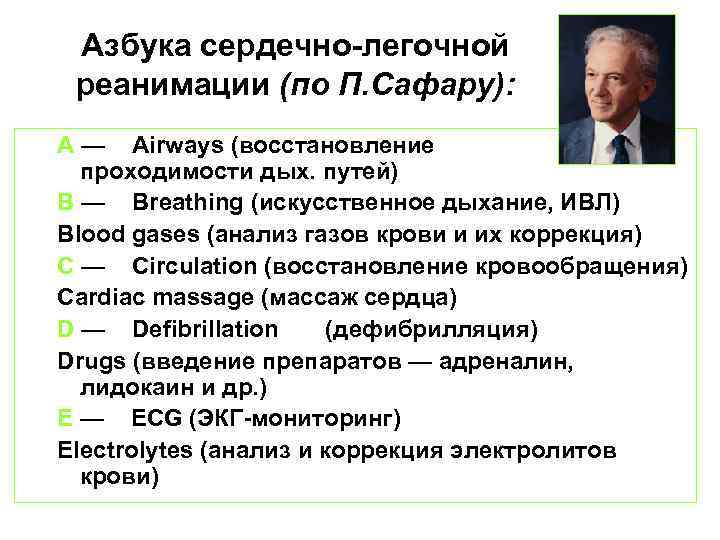 Азбука сердечно-легочной реанимации (по П.Сафару):

A — Airways (восстановление проходимости дых. путей)

B — Breathing (искусственное дыхание, ИВЛ)

Blood gases (анализ газов крови и их коррекция)

C — Circulation (восстановление кровообращения)

Cardiac massage (массаж сердца)

D — Defibrillation (дефибрилляция)

Drugs (введение препаратов — адреналин, лидокаин и др.)

E — ECG (ЭКГ-мониторинг)

Electrolytes (анализ и коррекция электролитов крови)